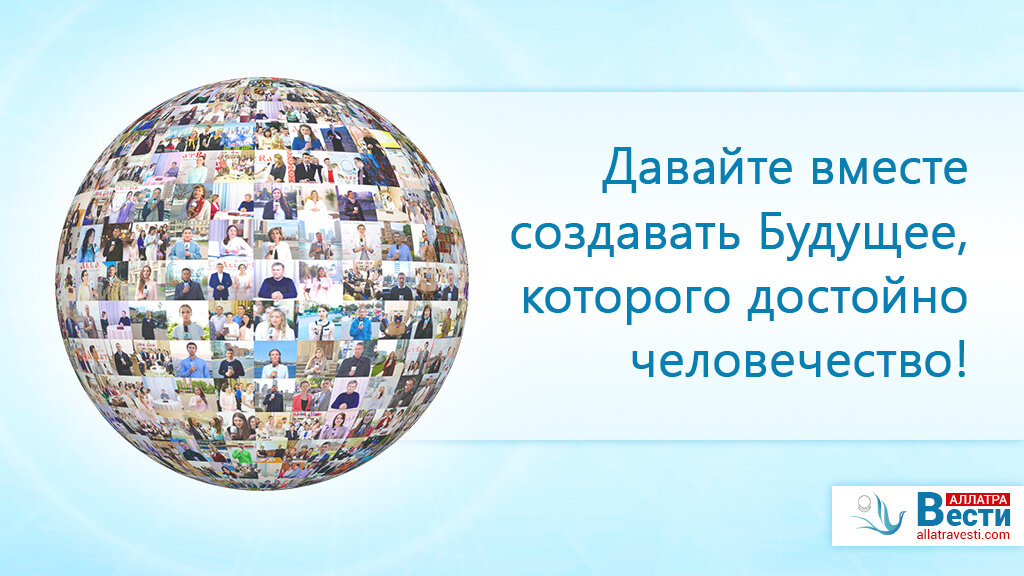 Давайте вместе создавать Будущее, которого достойно человечество!

АЛЛАТРА Вести
allatravesti.com